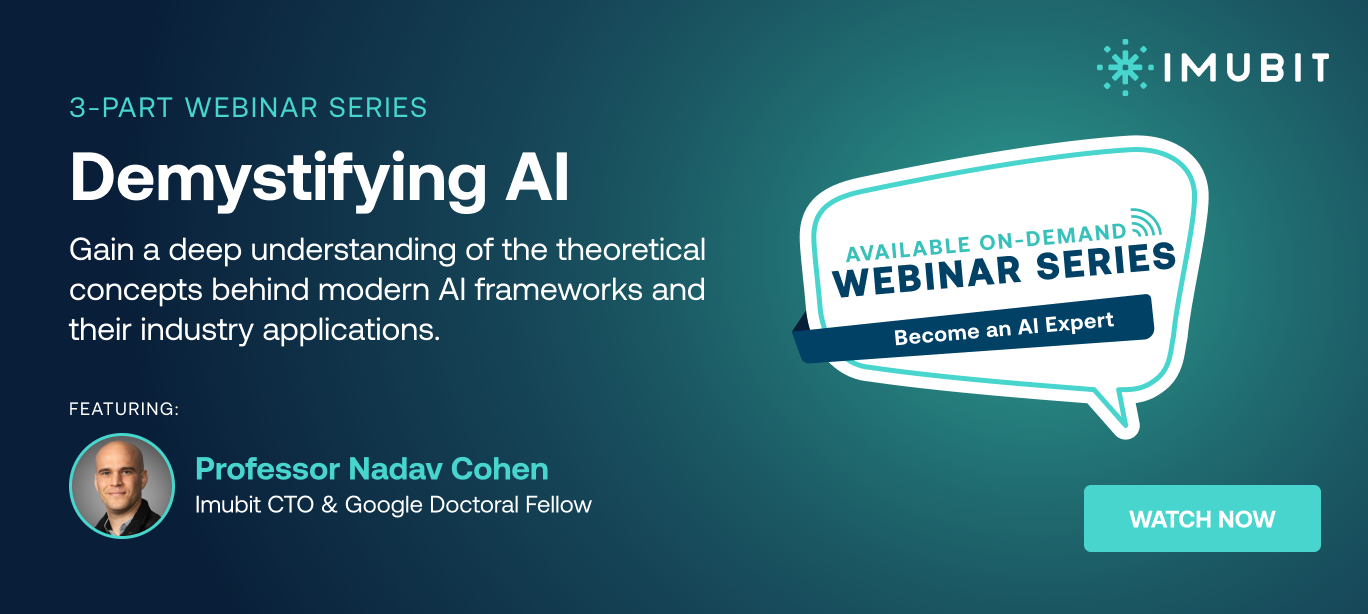 IMUBIT

3-PART WEBINAR SERIES

Demystifying AI

Gain a deep understanding of the theoretical concepts behind modern AI frameworks and their industry applications.

AVAILABLE ON-DEMAND
WEBINAR SERIES
Become an AI Expert

FEATURING:

Professor Nadav Cohen
Imubit CTO & Google Doctoral Fellow

WATCH NOW